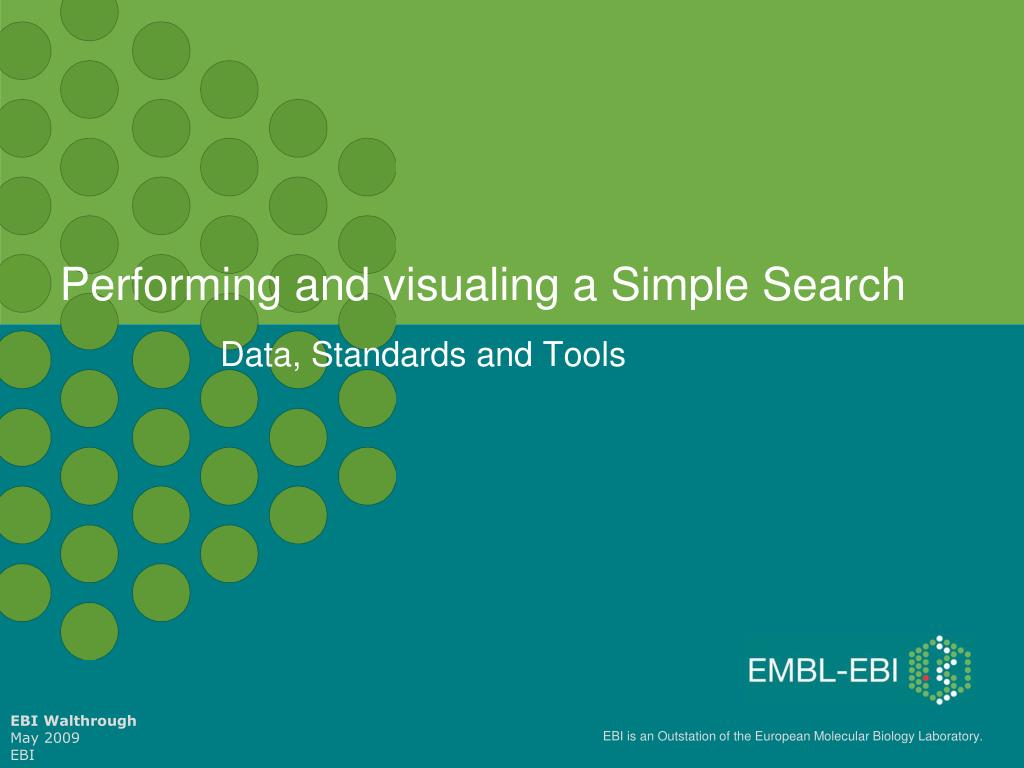 Performing and visualing a Simple Search

Data, Standards and Tools

EMBL-EBI

EBI Walthrough
May 2009
EBI

EBI is an Outstation of the European Molecular Biology Laboratory.